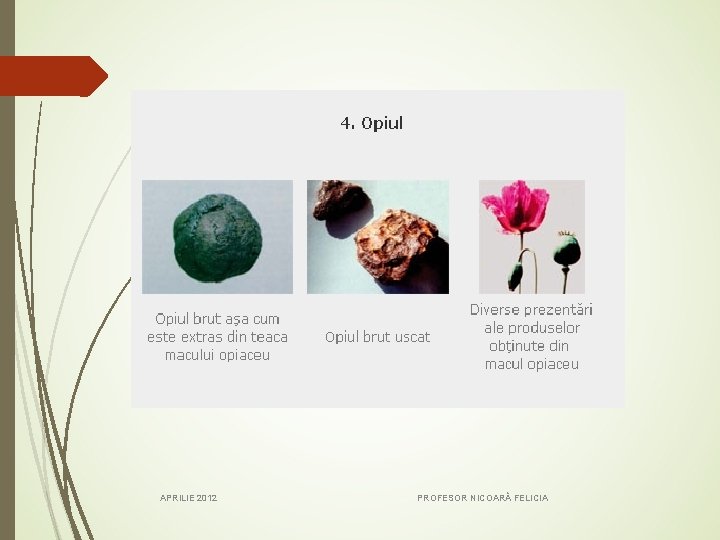 4. Opiul

Opiul brut aşa cum este extras din teaca macului opiaceu

Opiul brut uscat

Diverse prezentări ale produselor obţinute din macul opiaceu

APRILIE 2012

PROFESOR NICOARĂ FELICIA